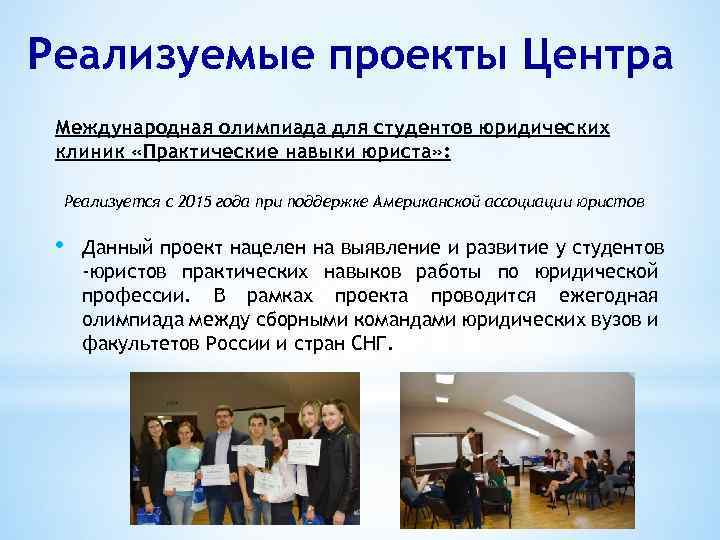 Реализуемые проекты Центра

Международная олимпиада для студентов юридических клиник «Практические навыки юриста»:

Реализуется с 2015 года при поддержке Американской ассоциации юристов

• Данный проект нацелен на выявление и развитие у студентов -юристов практических навыков работы по юридической профессии. В рамках проекта проводится ежегодная олимпиада между сборными командами юридических вузов и факультетов России и стран СНГ.